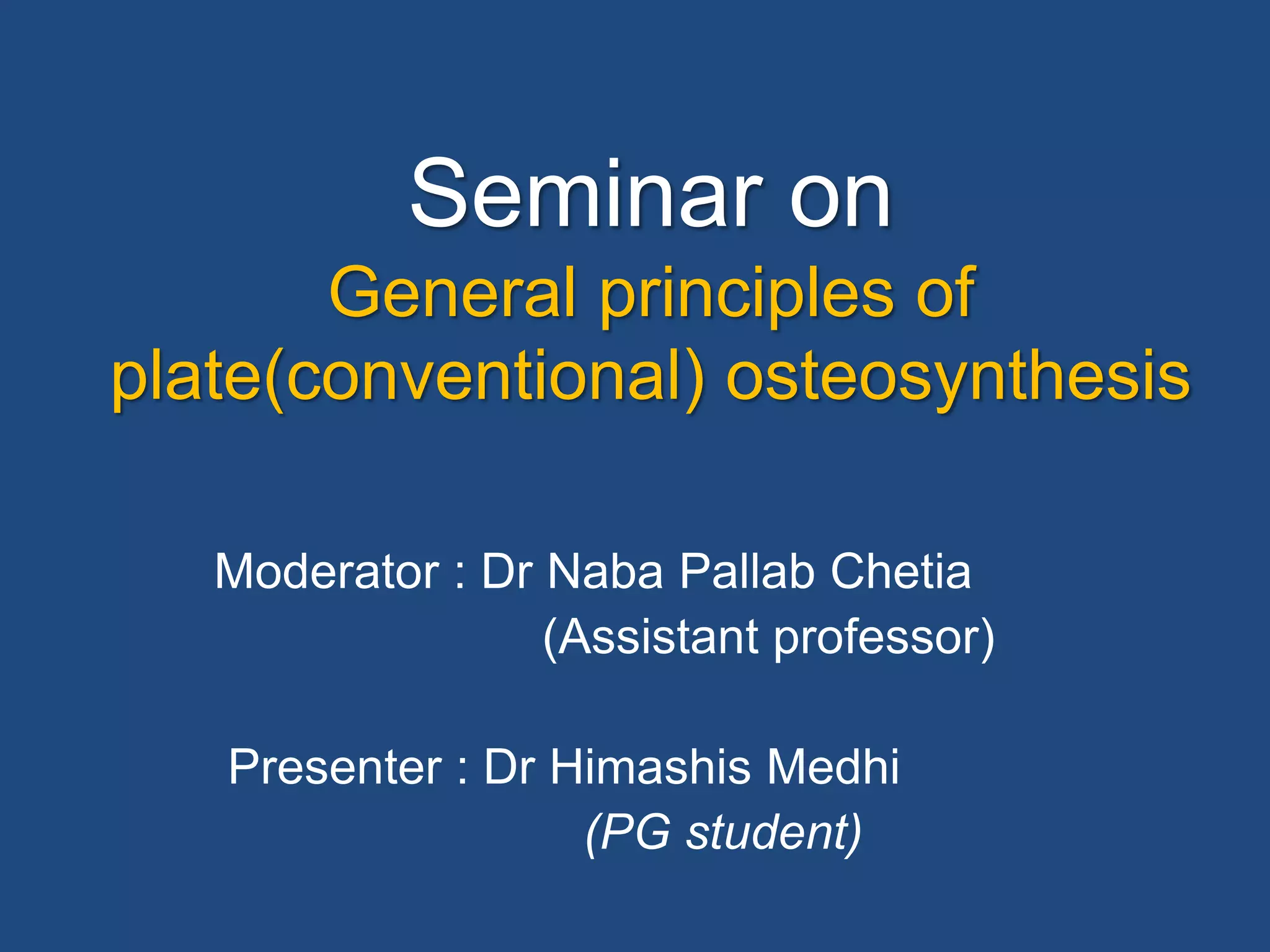 Seminar on
General principles of plate(conventional) osteosynthesis

Moderator : Dr Naba Pallab Chetia
(Assistant professor)

Presenter : Dr Himashis Medhi
(PG student)